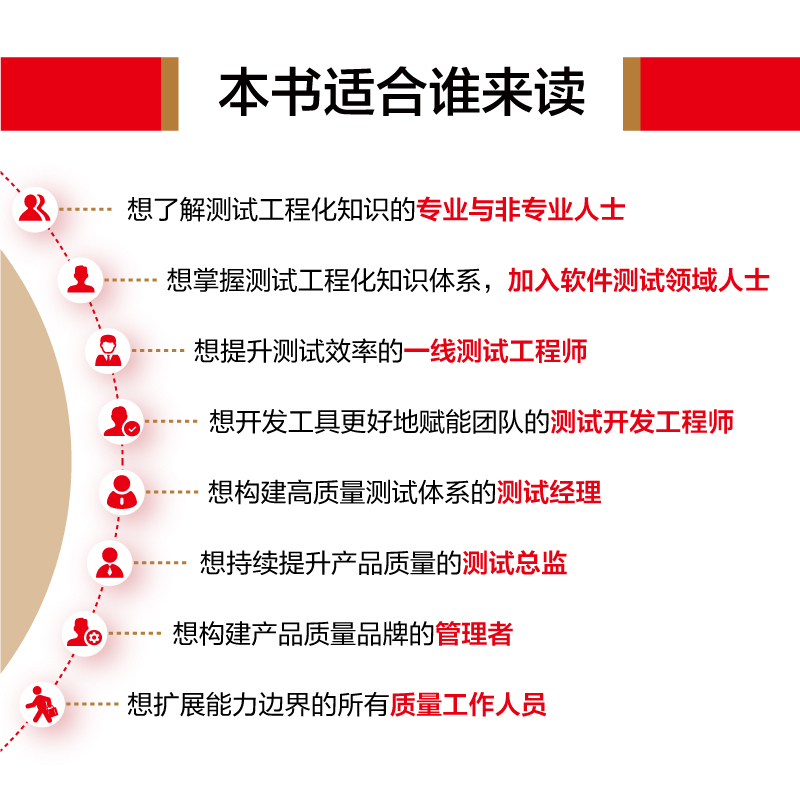 本书适合谁来读

想了解测试工程化知识的专业与非专业人士

想掌握测试工程化知识体系，加入软件测试领域人士

想提升测试效率的一线测试工程师

想开发工具更好地赋能团队的测试开发工程师

想构建高质量测试体系的测试经理

想持续提升产品质量的测试总监

想构建产品质量品牌的管理者

想扩展能力边界的所有质量工作人员